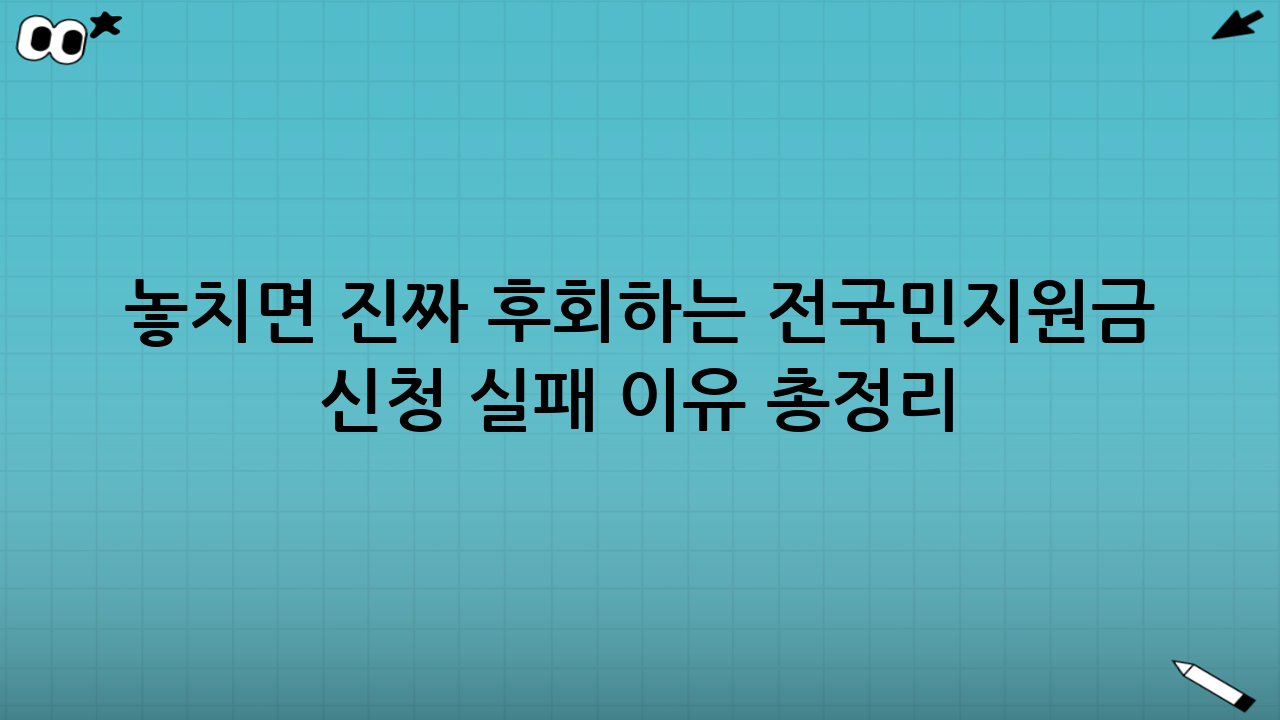 놓치면 진짜 후회하는 전국민지원금 신청 실패 이유 총정리